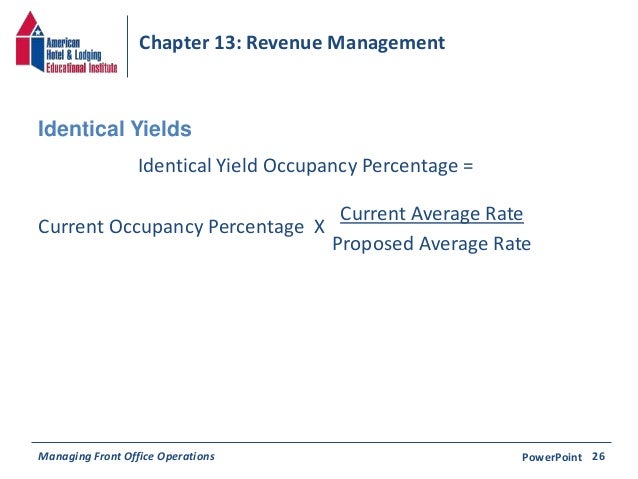 American Hotel & Lodging Educational Institute

Chapter 13: Revenue Management

Identical Yields

Identical Yield Occupancy Percentage =

Current Occupancy Percentage X $\frac{\text{Current Average Rate}}{\text{Proposed Average Rate}}$

Managing Front Office Operations

PowerPoint 26